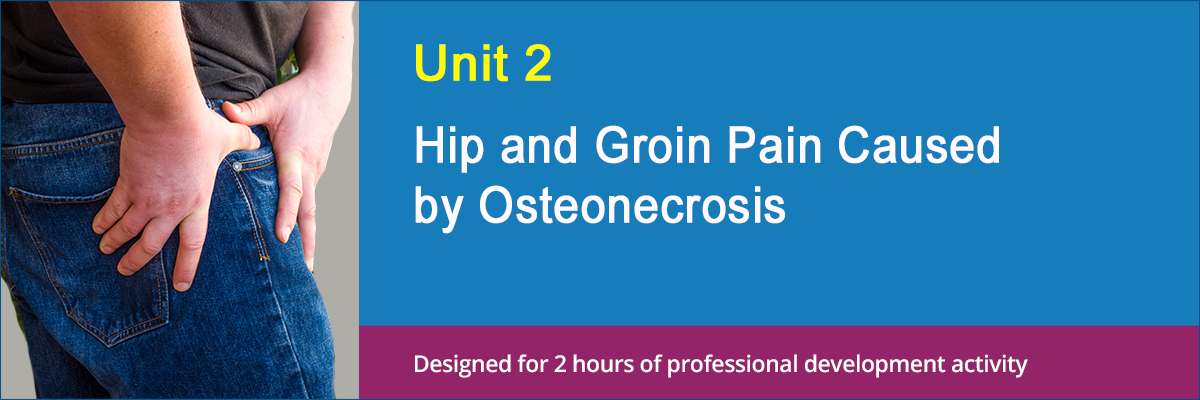 Unit 2

Hip and Groin Pain Caused by Osteonecrosis

Designed for 2 hours of professional development activity